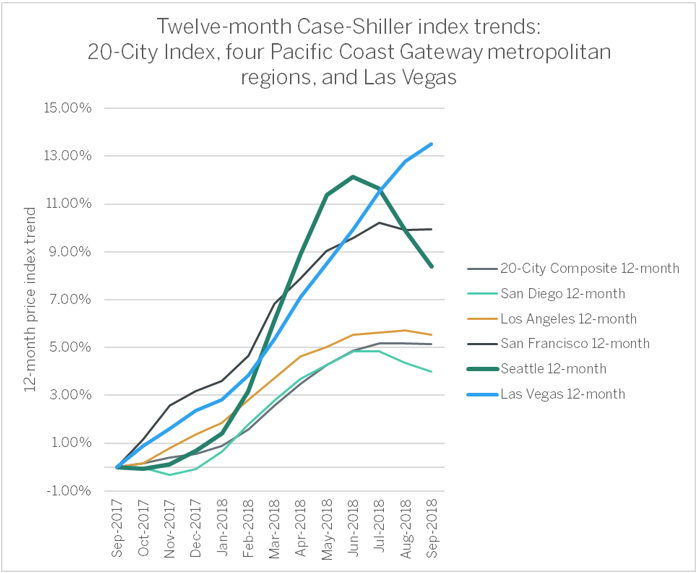 Twelve-month Case-Shiller index trends: 20-City Index, four Pacific Coast Gateway metropolitan regions, and Las Vegas

12-month price index trend

15.00%
13.00%
11.00%
9.00%
7.00%
5.00%
3.00%
1.00%
-1.00%

Sep-2017
Oct-2017
Nov-2017
Dec-2017
Jan-2018
Feb-2018
Mar-2018
Apr-2018
May-2018
Jun-2018
Jul-2018
Aug-2018
Sep-2018

20-City Composite 12-month
San Diego 12-month
Los Angeles 12-month
San Francisco 12-month
Seattle 12-month
Las Vegas 12-month